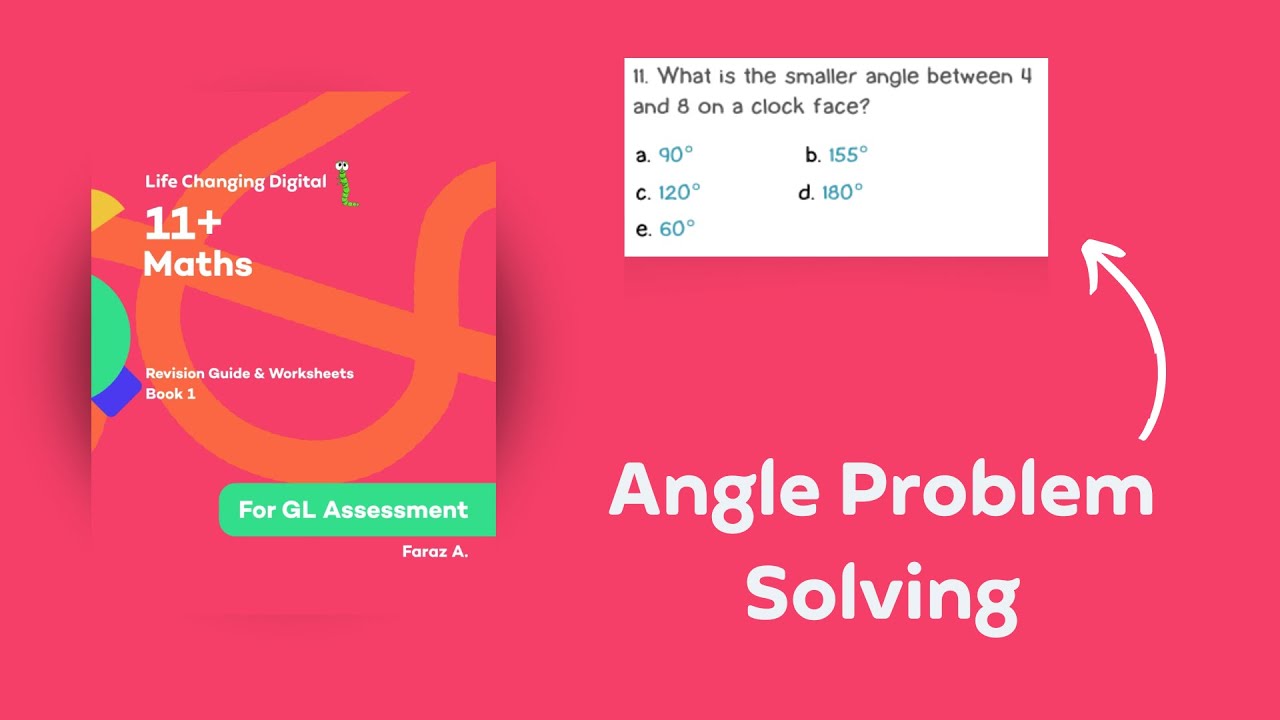 Life Changing Digital

11+
Maths

Revision Guide & Worksheets
Book 1

For GL Assessment

Faraz A.

11. What is the smaller angle between 4 and 8 on a clock face?

a. $90°$
b. $155°$
c. $120°$
d. $180°$
e. $60°$

Angle Problem Solving